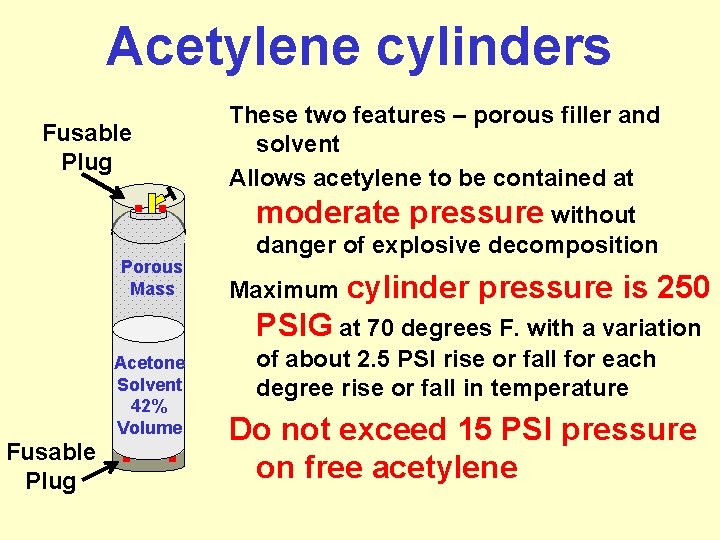 Acetylene cylinders

Fusable Plug

Porous Mass

Acetone Solvent 42% Volume

Fusable Plug

These two features – porous filler and solvent

Allows acetylene to be contained at moderate pressure without danger of explosive decomposition

Maximum cylinder pressure is 250 PSIG at 70 degrees F. with a variation of about 2.5 PSI rise or fall for each degree rise or fall in temperature

Do not exceed 15 PSI pressure on free acetylene